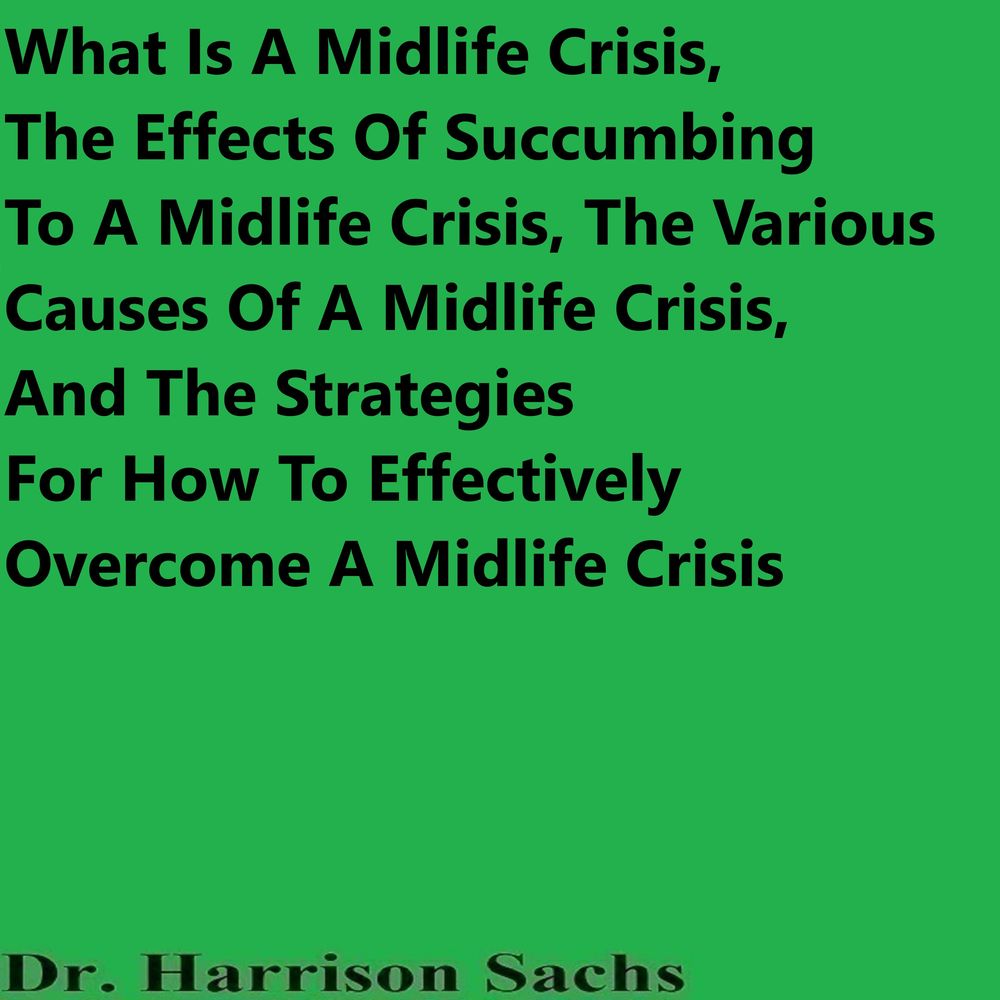 What Is A Midlife Crisis, The Effects Of Succumbing To A Midlife Crisis, The Various Causes Of A Midlife Crisis, And The Strategies For How To Effectively Overcome A Midlife Crisis

Dr. Harrison Sachs